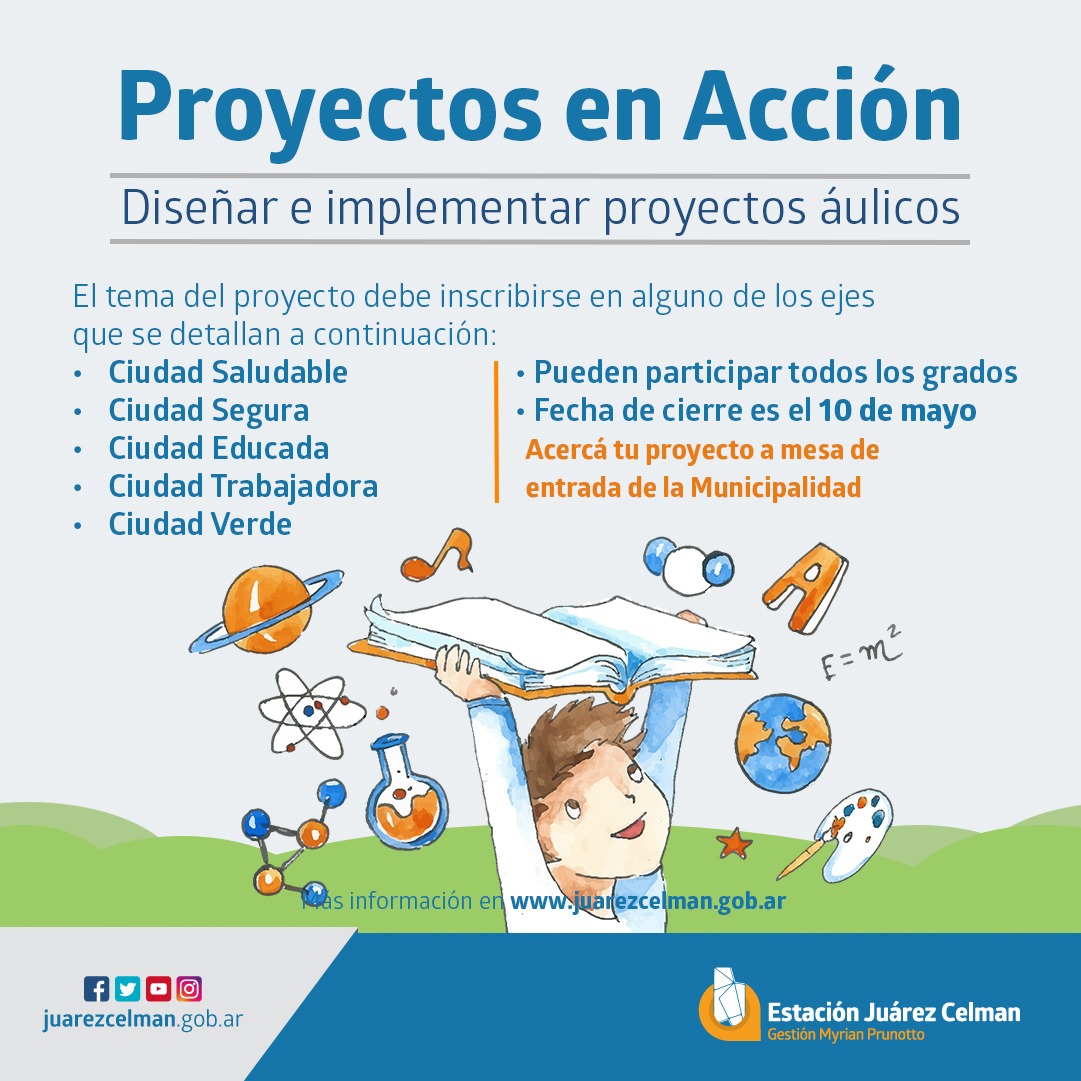 Proyectos en Acción

Diseñar e implementar proyectos áulicos

El tema del proyecto debe inscribirse en alguno de los ejes que se detallan a continuación:

• Ciudad Saludable
• Ciudad Segura
• Ciudad Educada
• Ciudad Trabajadora
• Ciudad Verde

• Pueden participar todos los grados
• Fecha de cierre es el 10 de mayo
Acercá tu proyecto a mesa de entrada de la Municipalidad

$E = m^2$

Más información en www.juarezcelman.gob.ar

juarezcelman.gob.ar

Estación Juárez Celman
Gestión Myrian Prunotto